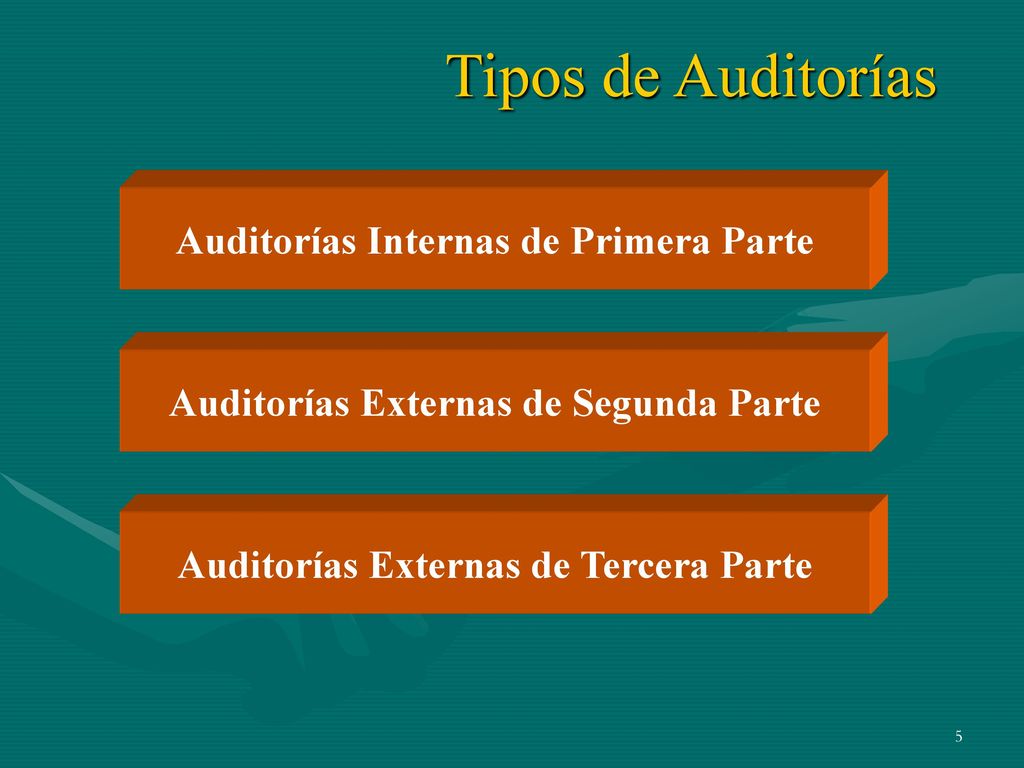 Tipos de Auditorías

Auditorías Internas de Primera Parte

Auditorías Externas de Segunda Parte

Auditorías Externas de Tercera Parte

5